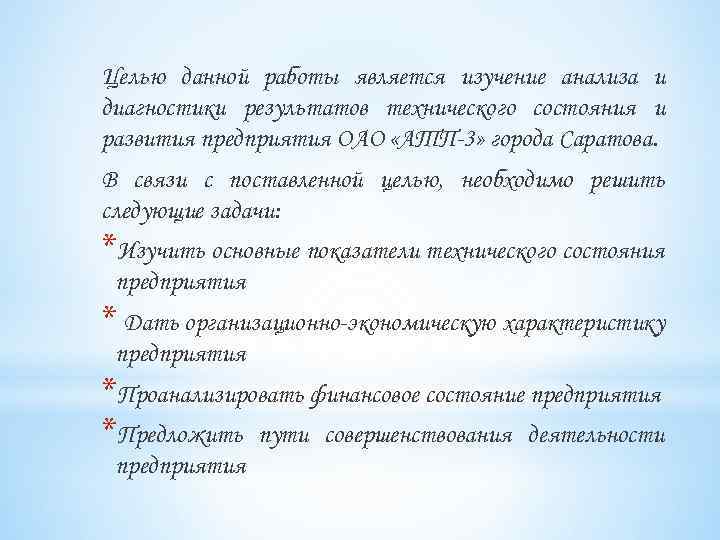 Целью данной работы является изучение анализа и диагностики результатов технического состояния и развития предприятия ОАО «АТП-3» города Саратова.

В связи с поставленной целью, необходимо решить следующие задачи:

* Изучить основные показатели технического состояния предприятия
* Дать организационно-экономическую характеристику предприятия
* Проанализировать финансовое состояние предприятия
* Предложить пути совершенствования деятельности предприятия